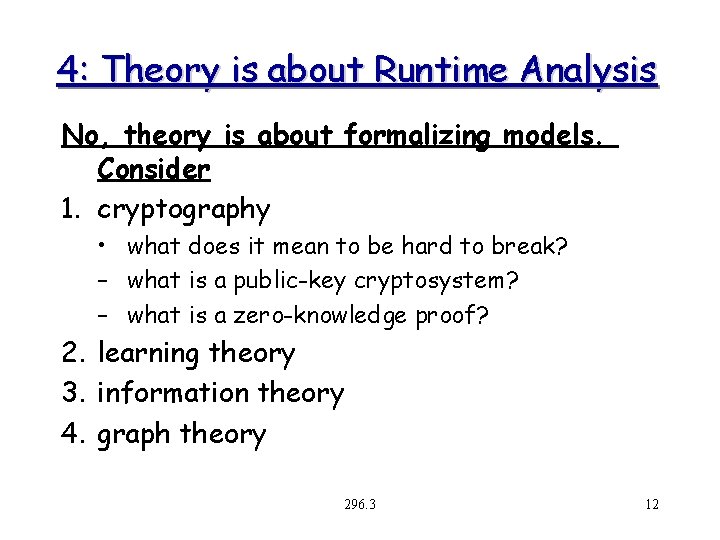 4: Theory is about Runtime Analysis

No, theory is about formalizing models. Consider

1. cryptography
   • what does it mean to be hard to break?
   – what is a public-key cryptosystem?
   – what is a zero-knowledge proof?
2. learning theory
3. information theory
4. graph theory

296.3

12